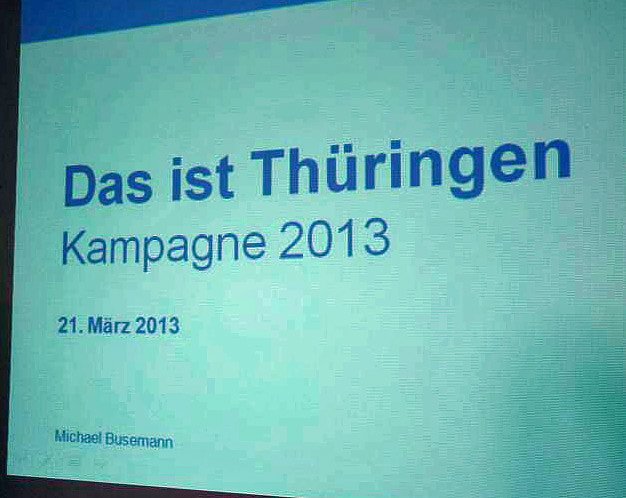 Das ist Thüringen
Kampagne 2013

21. März 2013

Michael Busemann